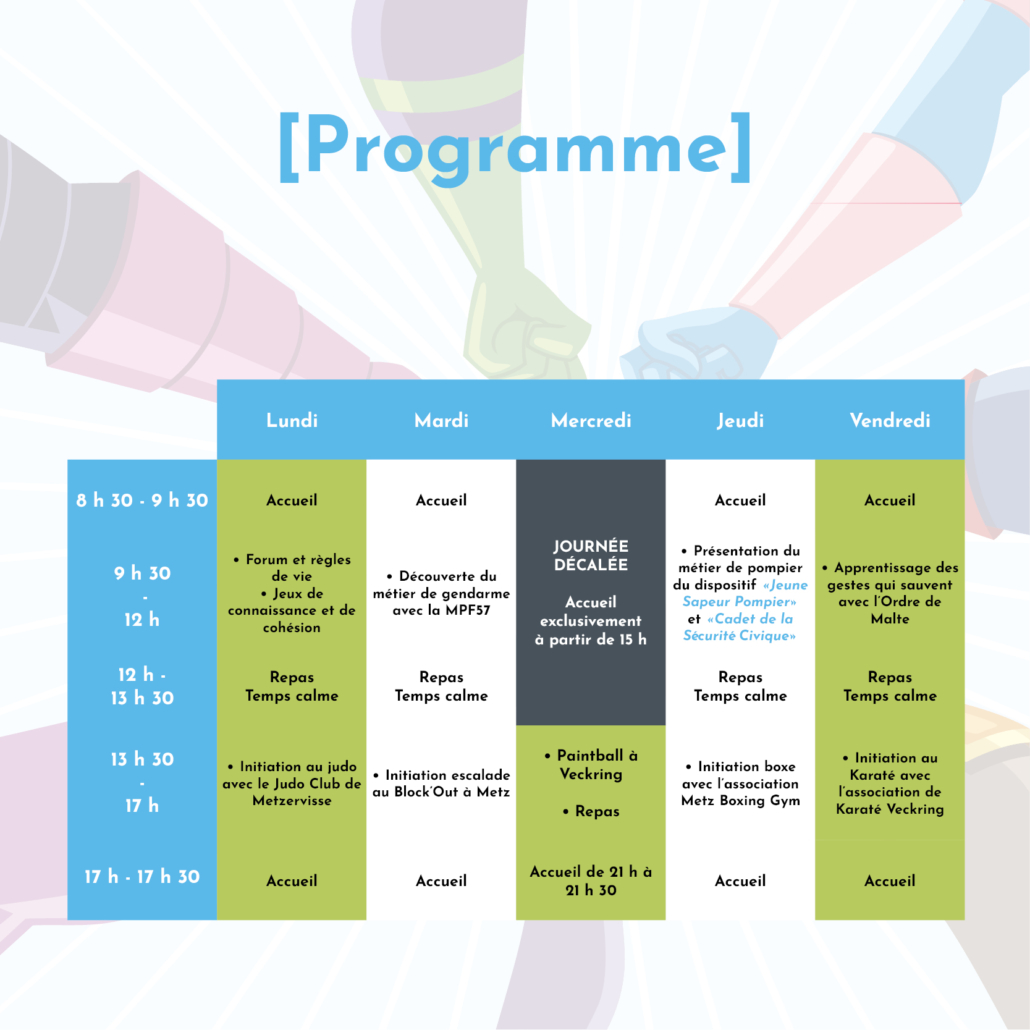 [Programme]

| | Lundi | Mardi | Mercredi | Jeudi | Vendredi |
|---|---|---|---|---|---|
| 8 h 30 - 9 h 30 | Accueil | Accueil | JOURNÉE DÉCALÉE Accueil exclusivement à partir de 15 h | Accueil | Accueil |
| 9 h 30 - 12 h | • Forum et règles de vie • Jeux de connaissance et de cohésion | • Découverte du métier de gendarme avec la MPF57 | | • Présentation du métier de pompier du dispositif «Jeune Sapeur Pompier» et «Cadet de la Sécurité Civique» | • Apprentissage des gestes qui sauvent avec l'Ordre de Malte |
| 12 h - 13 h 30 | Repas Temps calme | Repas Temps calme | | Repas Temps calme | Repas Temps calme |
| 13 h 30 - 17 h | • Initiation au judo avec le Judo Club de Metzervisse | • Initiation escalade au Block'Out à Metz | • Paintball à Veckring • Repas | • Initiation boxe avec l'association Metz Boxing Gym | • Initiation au Karaté avec l'association de Karaté Veckring |
| 17 h - 17 h 30 | Accueil | Accueil | Accueil de 21 h à 21 h 30 | Accueil | Accueil |